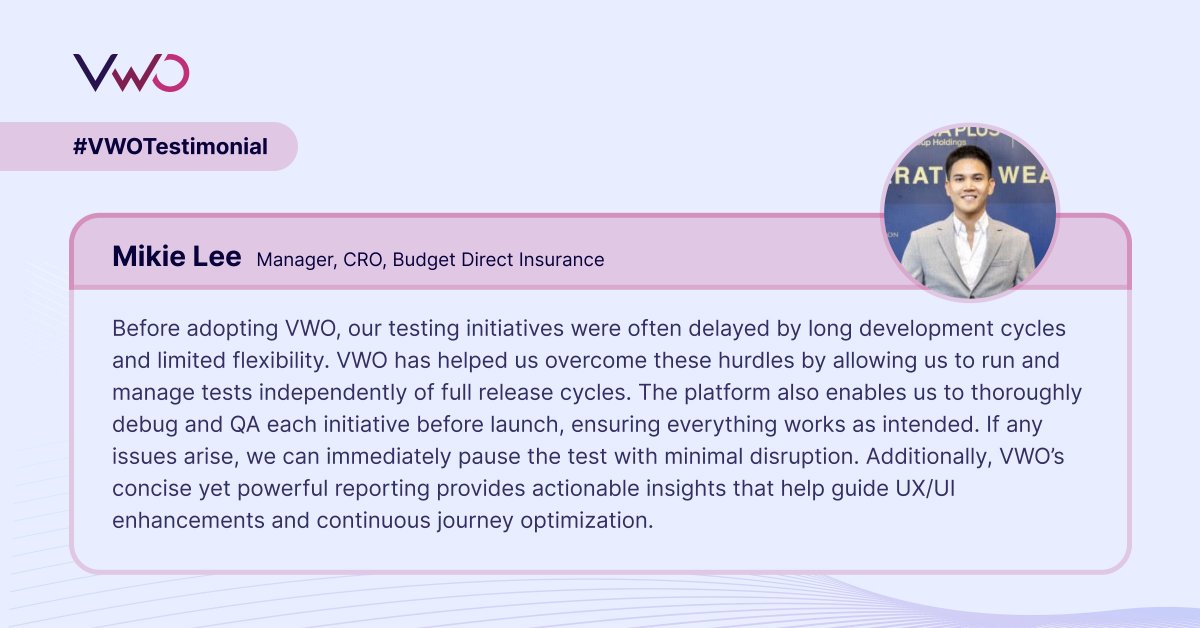 VWO

#VWOTestimonial

Mikie Lee Manager, CRO, Budget Direct Insurance

Before adopting VWO, our testing initiatives were often delayed by long development cycles and limited flexibility. VWO has helped us overcome these hurdles by allowing us to run and manage tests independently of full release cycles. The platform also enables us to thoroughly debug and QA each initiative before launch, ensuring everything works as intended. If any issues arise, we can immediately pause the test with minimal disruption. Additionally, VWO's concise yet powerful reporting provides actionable insights that help guide UX/UI enhancements and continuous journey optimization.